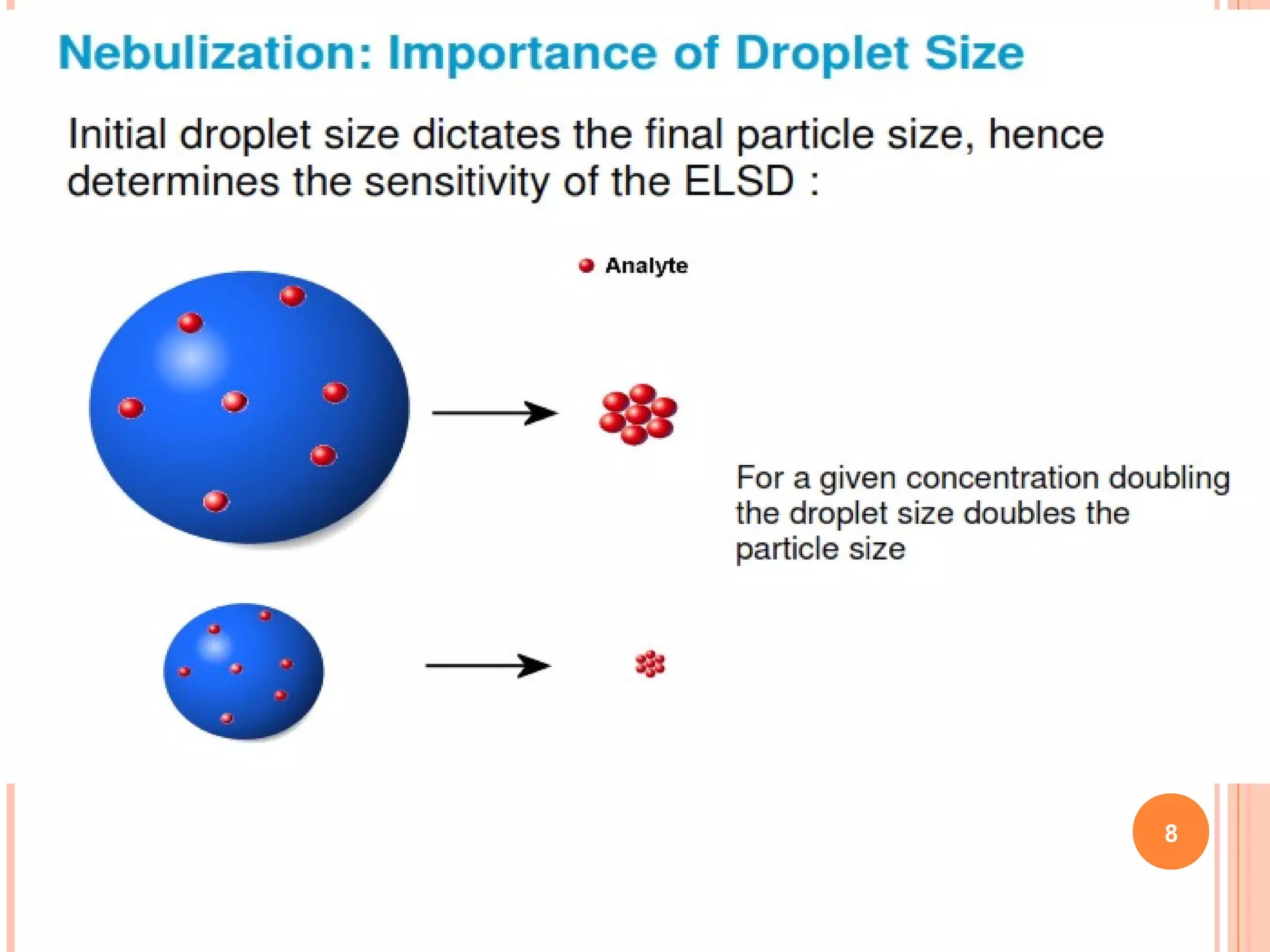 Nebulization: Importance of Droplet Size

Initial droplet size dictates the final particle size, hence determines the sensitivity of the ELSD :

Analyte

For a given concentration doubling the droplet size doubles the particle size

8